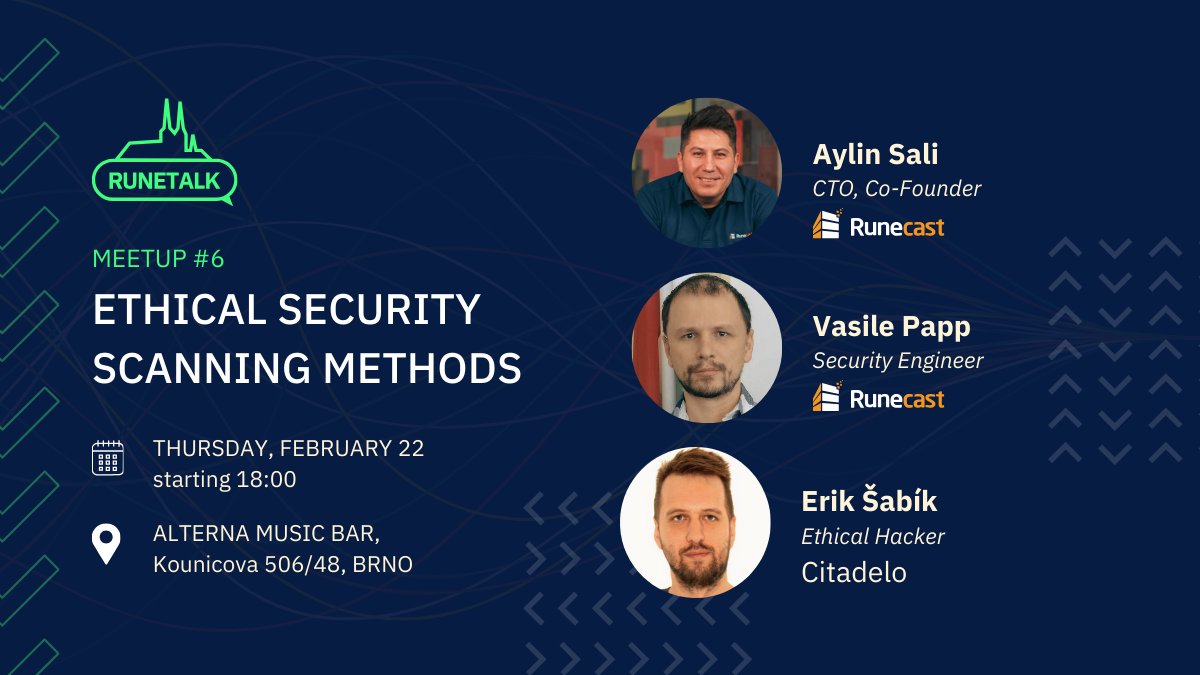 RUNETALK

MEETUP #6

ETHICAL SECURITY SCANNING METHODS

THURSDAY, FEBRUARY 22
starting 18:00

ALTERNA MUSIC BAR,
Kounicova 506/48, BRNO

Aylin Sali
CTO, Co-Founder
Runecast

Vasile Papp
Security Engineer
Runecast

Erik Šabík
Ethical Hacker
Citadelo